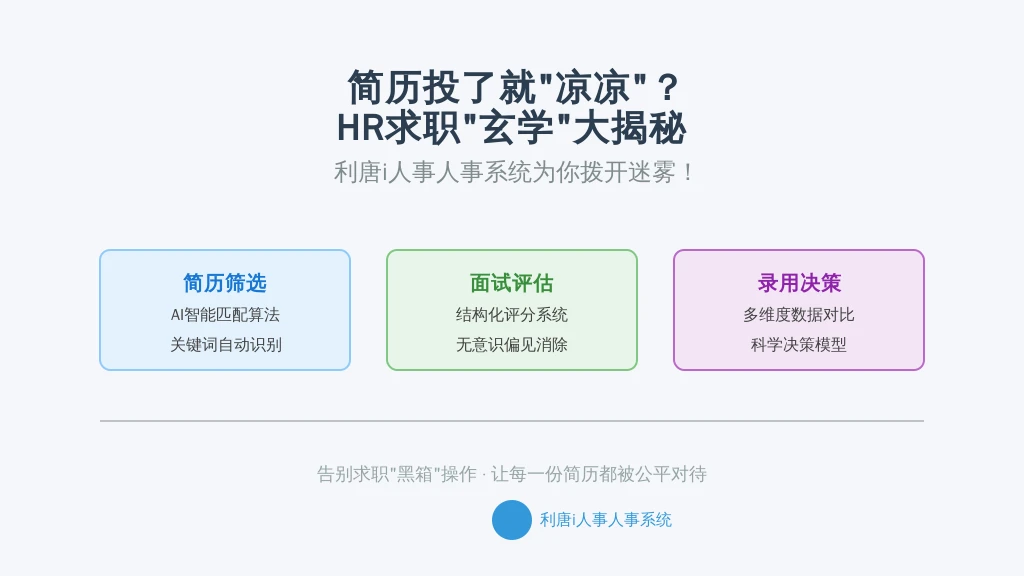 简历投了就"凉凉"？
HR求职"玄学"大揭秘

利唐i人事人事系统为你拨开迷雾！

简历筛选
AI智能匹配算法
关键词自动识别

面试评估
结构化评分系统
无意识偏见消除

录用决策
多维度数据对比
科学决策模型

告别求职"黑箱"操作 · 让每一份简历都被公平对待

利唐i人事人事系统